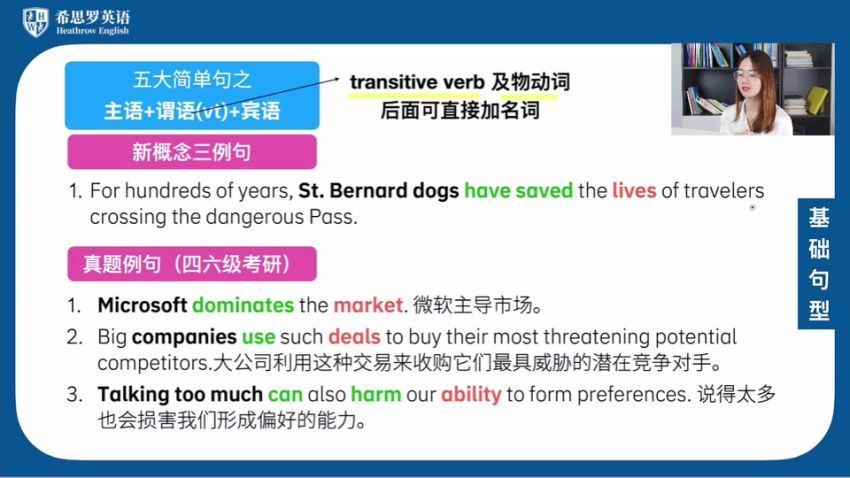 希思罗英语
Heathrow English

五大简单句之
主语+谓语(vt)+宾语

transitive verb 及物动词
后面可直接加名词

新概念三例句

1. For hundreds of years, St. Bernard dogs have saved the lives of travelers crossing the dangerous Pass.

真题例句（四六级考研）

1. Microsoft dominates the market. 微软主导市场。
2. Big companies use such deals to buy their most threatening potential competitors.大公司利用这种交易来收购它们最具威胁的潜在竞争对手。
3. Talking too much can also harm our ability to form preferences. 说得太多也会损害我们形成偏好的能力。

基础句型